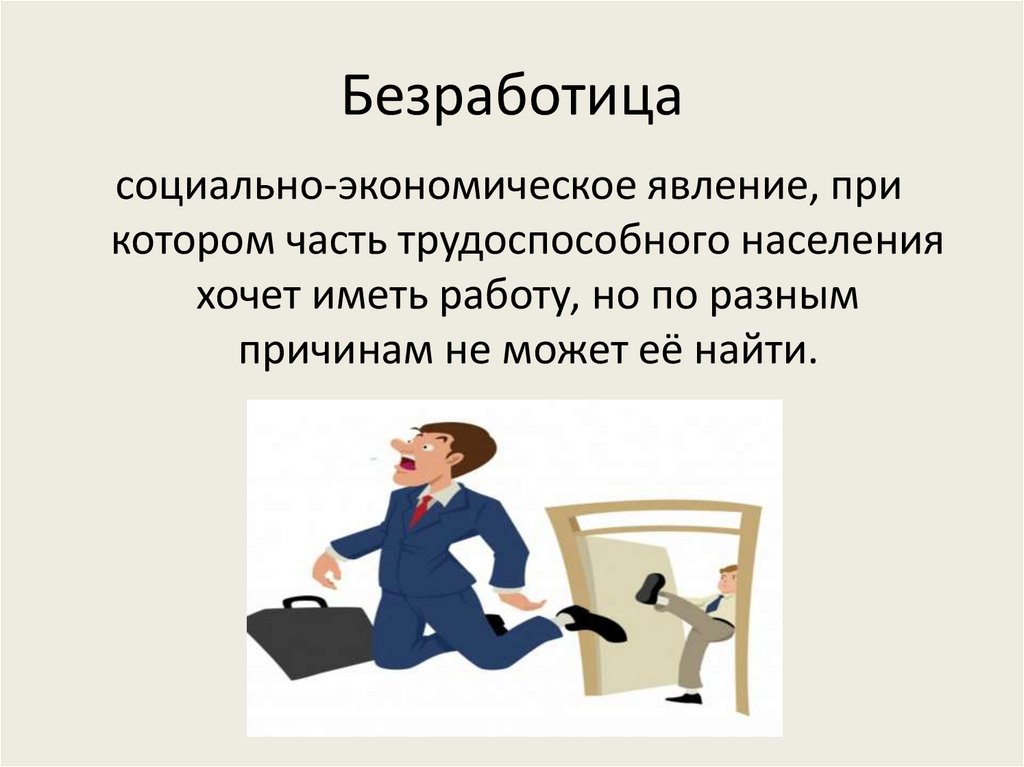 Безработица

социально-экономическое явление, при котором часть трудоспособного населения хочет иметь работу, но по разным причинам не может её найти.